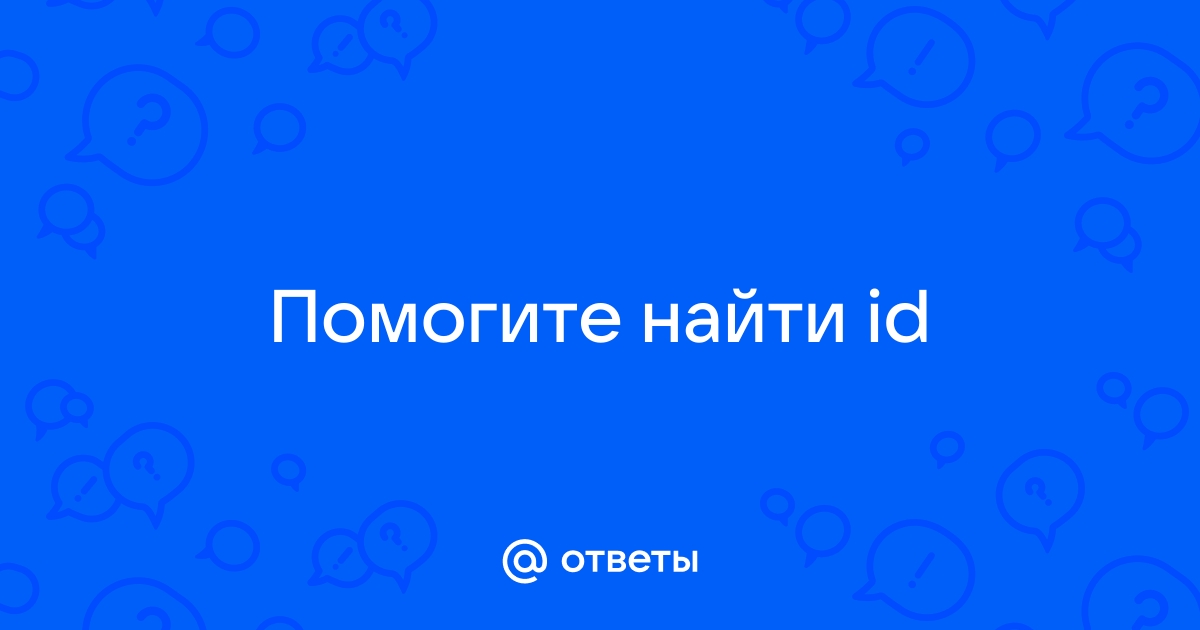 Помогите найти id

@ ответы